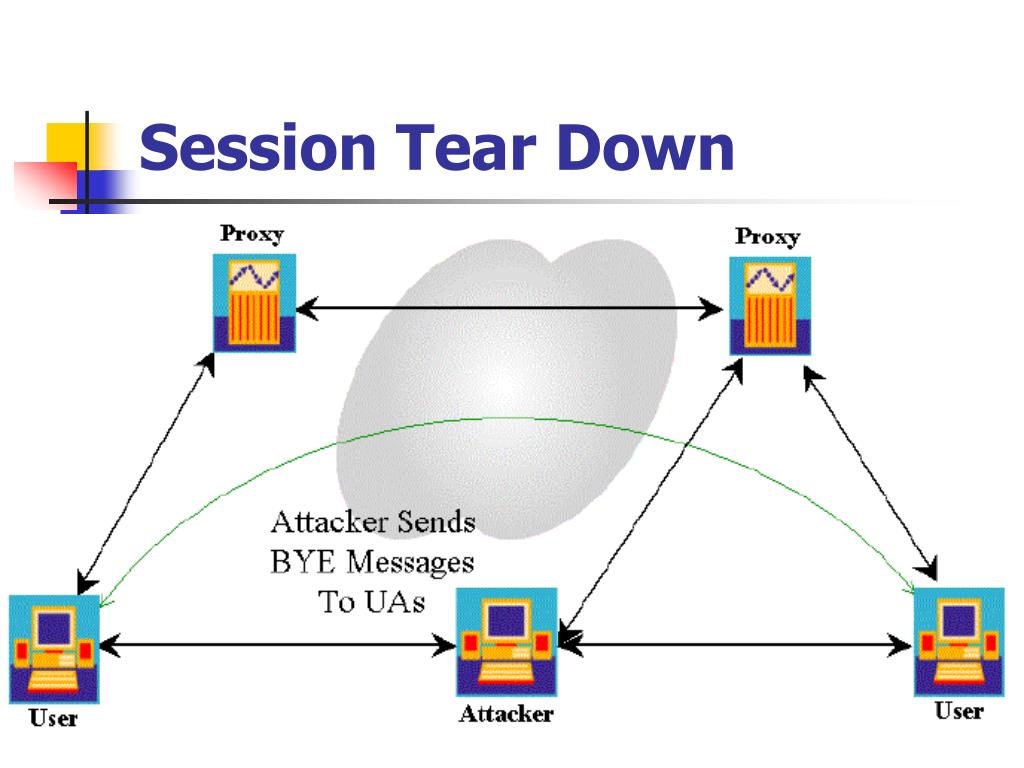 Session Tear Down

Proxy

Proxy

Attacker Sends BYE Messages To UAs

User

Attacker

User